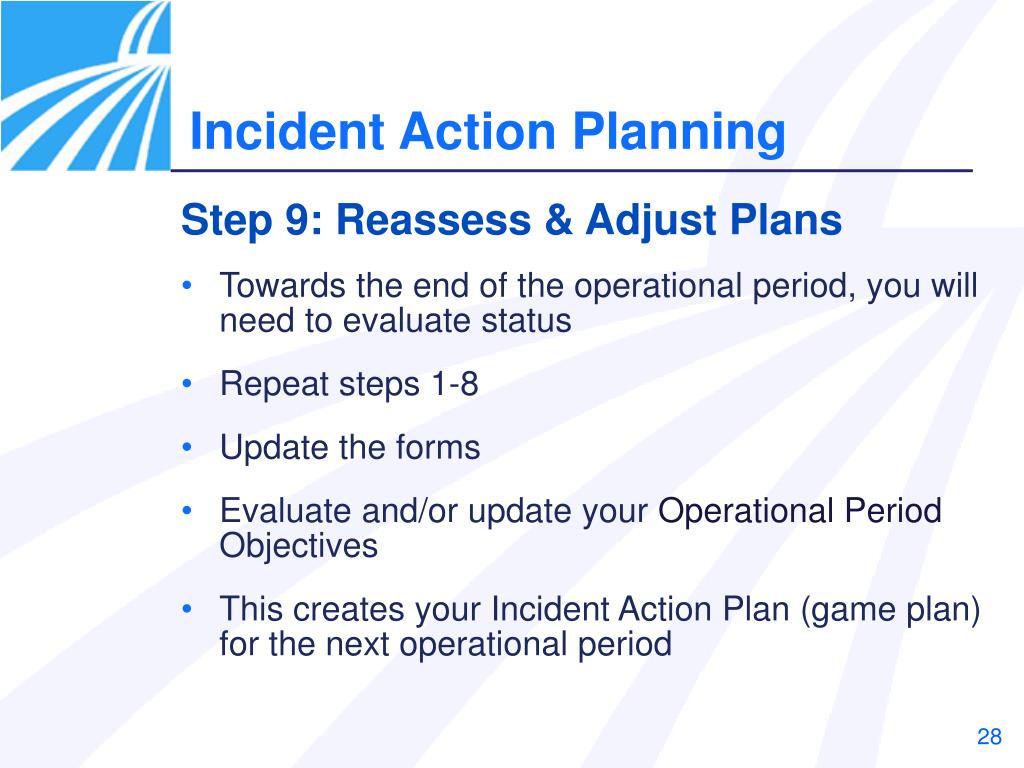 Incident Action Planning

Step 9: Reassess & Adjust Plans

• Towards the end of the operational period, you will need to evaluate status

• Repeat steps 1-8

• Update the forms

• Evaluate and/or update your Operational Period Objectives

• This creates your Incident Action Plan (game plan) for the next operational period

28